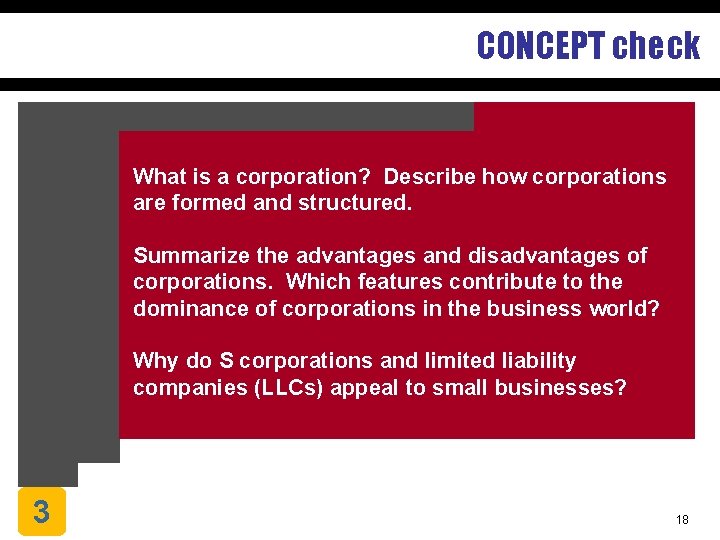 CONCEPT check

What is a corporation? Describe how corporations are formed and structured.

Summarize the advantages and disadvantages of corporations. Which features contribute to the dominance of corporations in the business world?

Why do S corporations and limited liability companies (LLCs) appeal to small businesses?

3

18